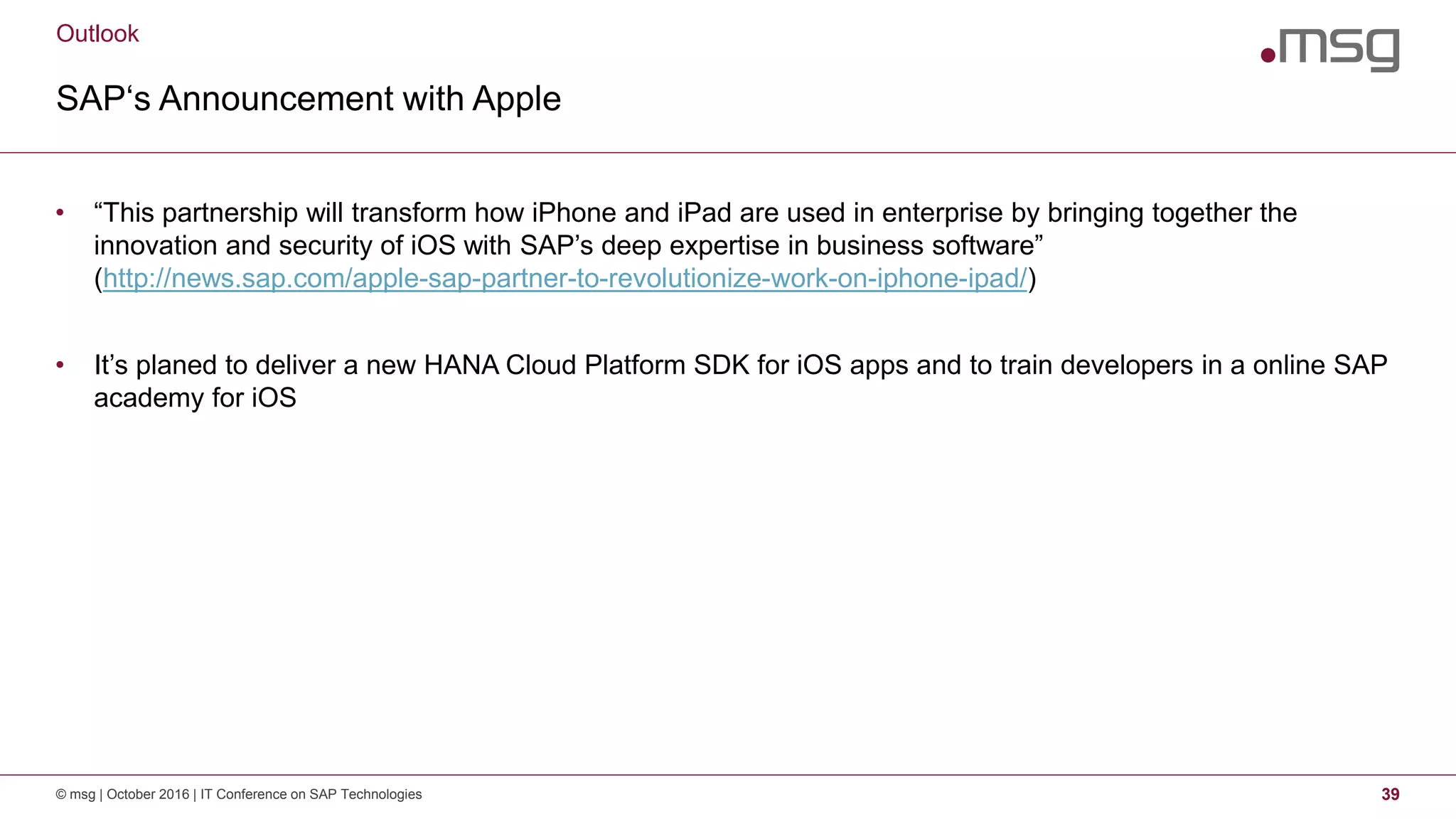 Outlook

.msg

SAP‘s Announcement with Apple

• “This partnership will transform how iPhone and iPad are used in enterprise by bringing together the innovation and security of iOS with SAP’s deep expertise in business software” (http://news.sap.com/apple-sap-partner-to-revolutionize-work-on-iphone-ipad/)

• It’s planed to deliver a new HANA Cloud Platform SDK for iOS apps and to train developers in a online SAP academy for iOS

© msg | October 2016 | IT Conference on SAP Technologies

39